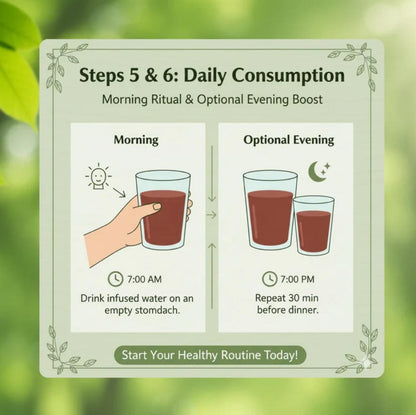 Steps 5 & 6: Daily Consumption

Morning Ritual & Optional Evening Boost

Morning

7:00 AM

Drink infused water on an empty stomdach.

Optional Evening

7:00 PM

Repeat 30 min before dinner.

Start Your Healthy Routine Today!